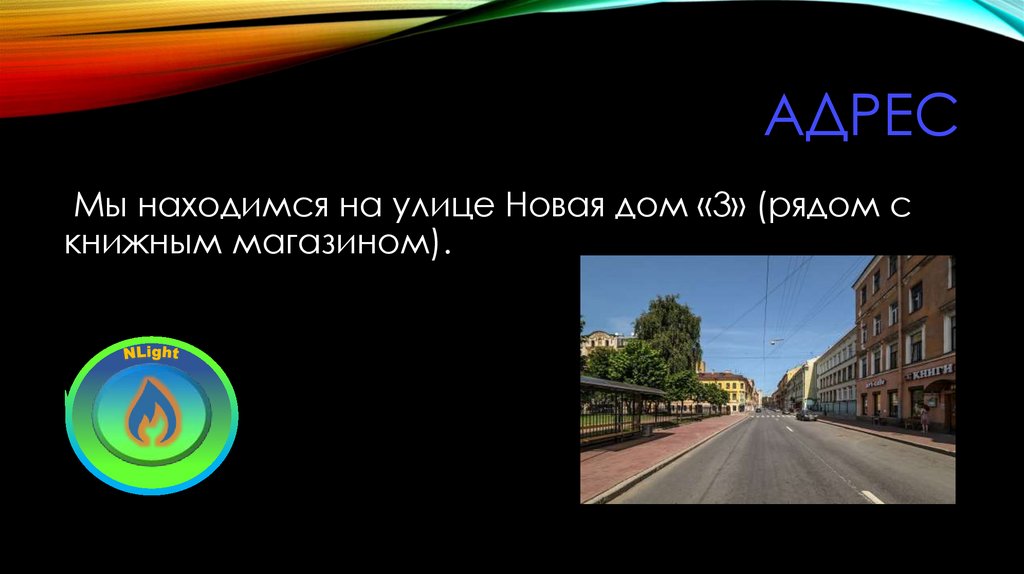 АДРЕС

Мы находимся на улице Новая дом «3» (рядом с книжным магазином).

NLight

КНИГИ